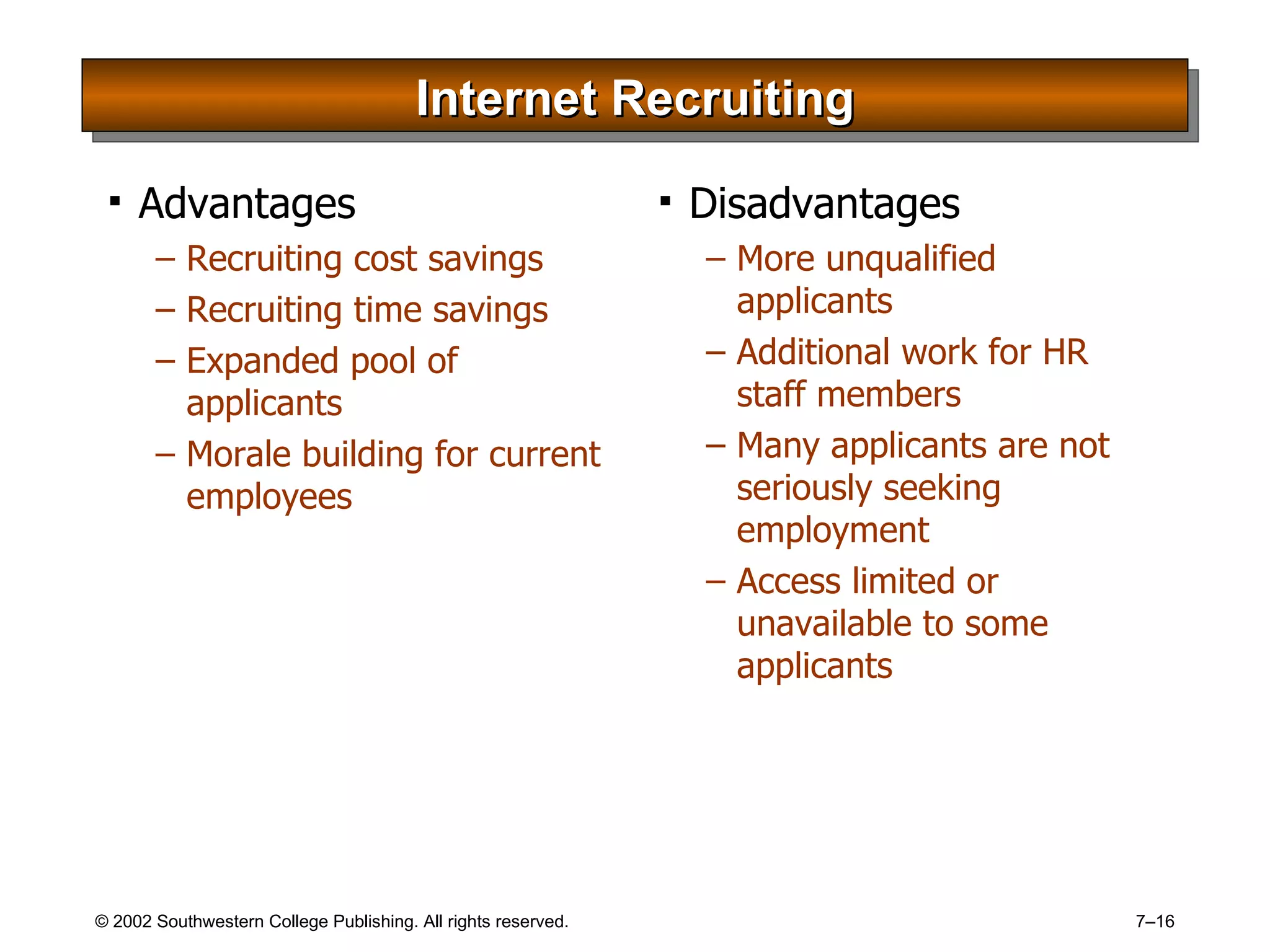 Internet Recruiting

▪ Advantages
– Recruiting cost savings
– Recruiting time savings
– Expanded pool of applicants
– Morale building for current employees

▪ Disadvantages
– More unqualified applicants
– Additional work for HR staff members
– Many applicants are not seriously seeking employment
– Access limited or unavailable to some applicants

© 2002 Southwestern College Publishing. All rights reserved.

7–16